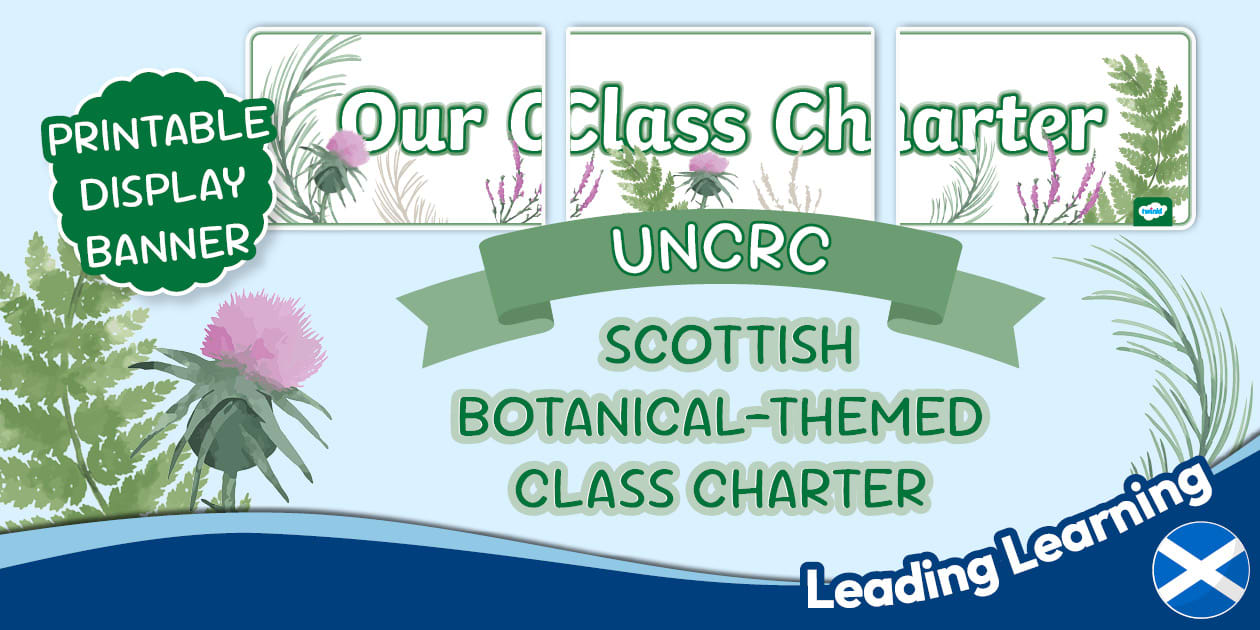 PRINTABLE DISPLAY BANNER

Our C Class Ch arter

twinkl

UNCRC

SCOTTISH BOTANICAL-THEMED CLASS CHARTER

Leading Learning